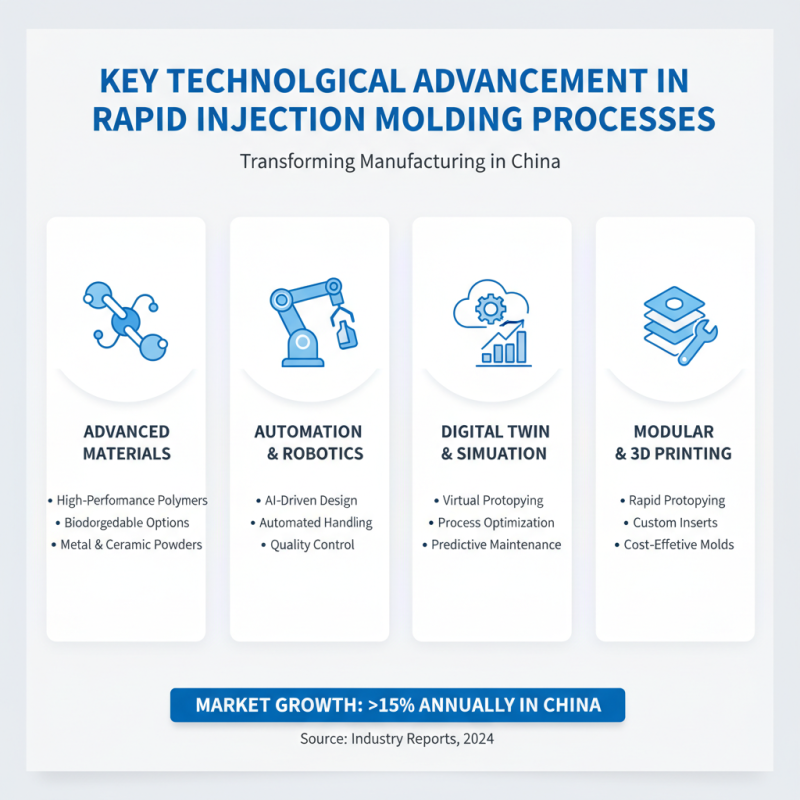 KEY TECHNOLGICAL ADVANCEMENT IN RAPID INJECTION MOLDING PROCESSES

Transforming Manufacturing in China

ADVANCED MATERIALS

• High-Performance Polymers
• Biodorgedable Options
• Metal & Ceramic Powders

AUTOMATION & ROBOTICS

• AI-Driven Design
• Automated Handling
• Quality Control

DIGITAL TWIN & SIMUATION

• Virtual Protopying
• Process Optimization
• Predictive Maintenance

MODULAR & 3D PRINTING

• Rapid Protopying
• Custom Inserts
• Cost-Effetive Molds

MARKET GROWTH: >15% ANNUALLY IN CHINA

Source: Industry Reports, 2024